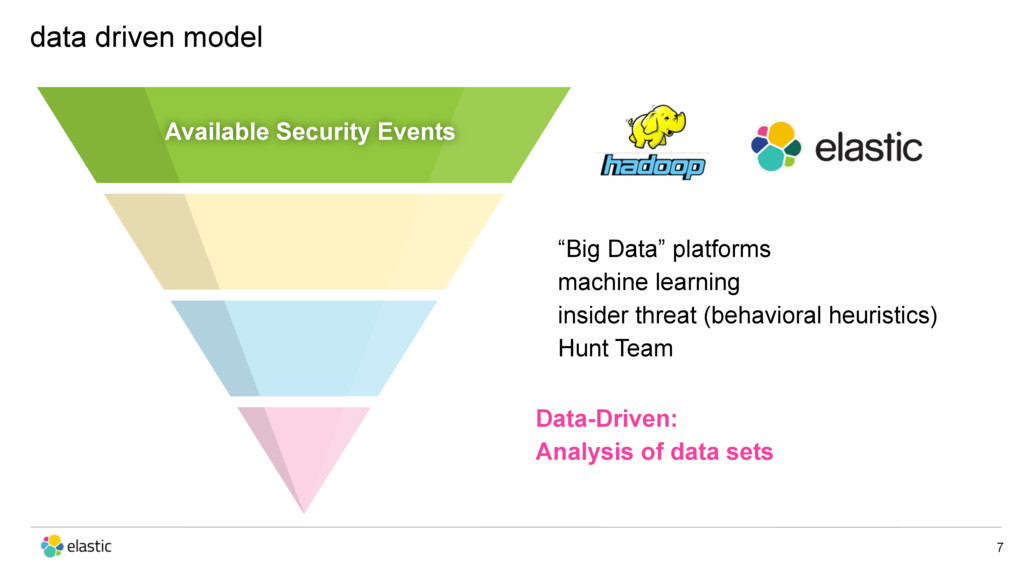 data driven model

Available Security Events

hadoop

elastic

“Big Data” platforms
machine learning
insider threat (behavioral heuristics)
Hunt Team

Data-Driven:
Analysis of data sets

elastic

7